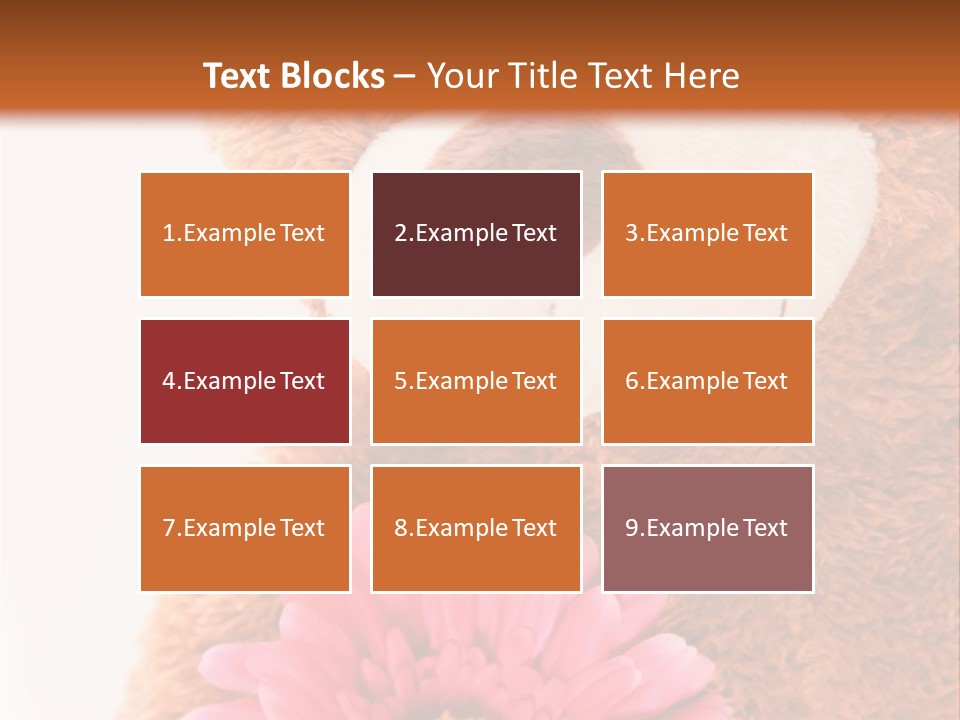 Text Blocks – Your Title Text Here

1.Example Text

2.Example Text

3.Example Text

4.Example Text

5.Example Text

6.Example Text

7.Example Text

8.Example Text

9.Example Text